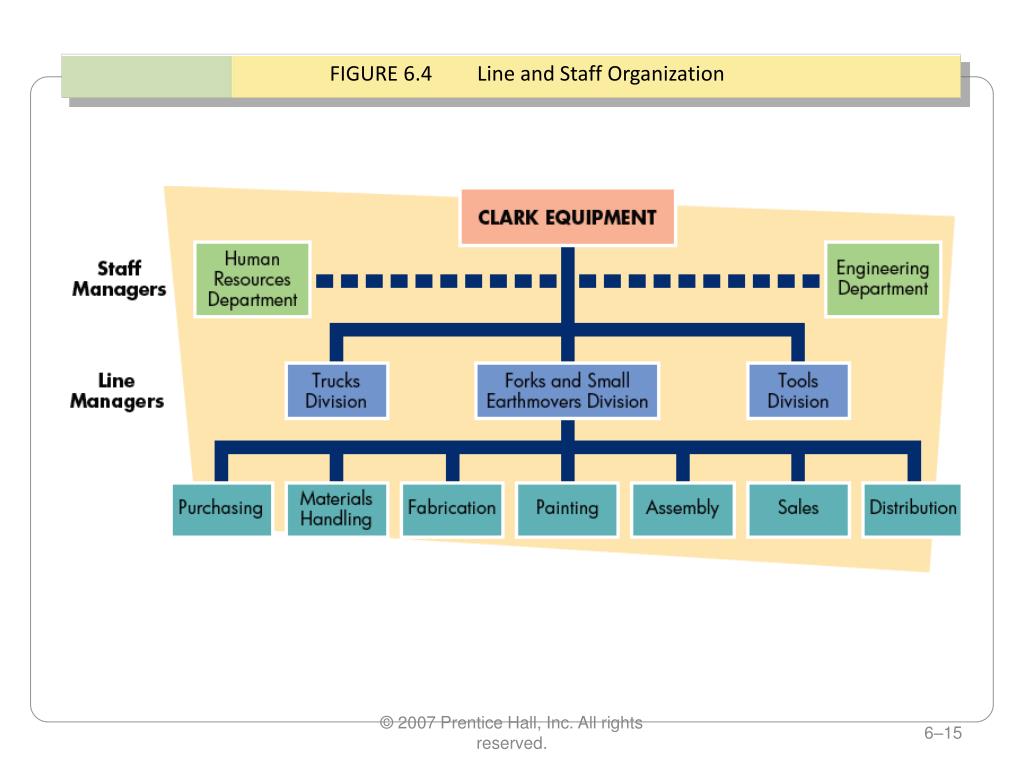 FIGURE 6.4 Line and Staff Organization

CLARK EQUIPMENT

Staff Managers

Human Resources Department

Engineering Department

Line Managers

Trucks Division

Forks and Small Earthmovers Division

Tools Division

Purchasing

Materials Handling

Fabrication

Painting

Assembly

Sales

Distribution

© 2007 Prentice Hall, Inc. All rights reserved.

6–15